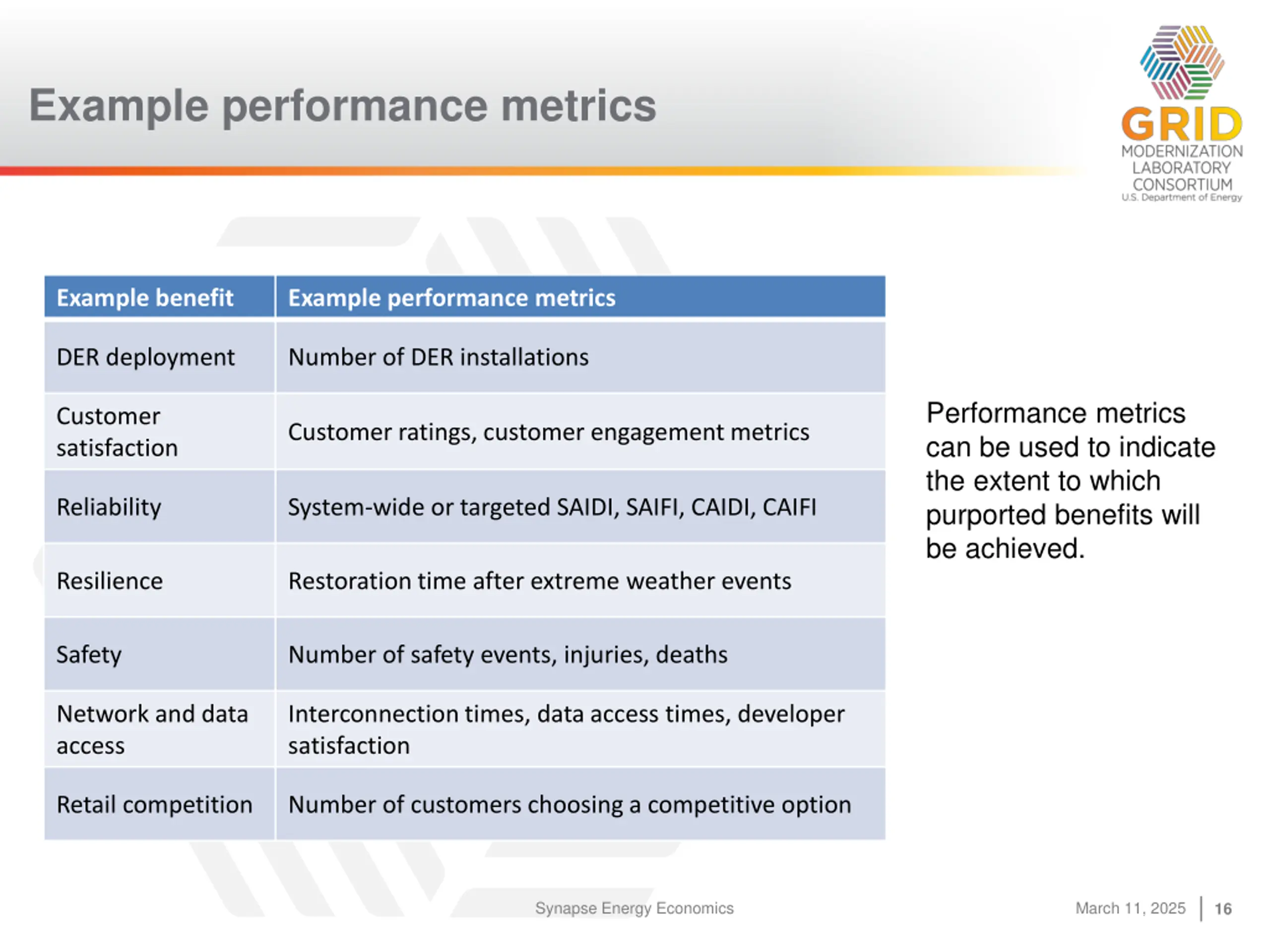 Example performance metrics

GRID
MODERNIZATION
LABORATORY
CONSORTIUM
U.S. Department of Energy

| Example benefit | Example performance metrics |
|---|---|
| DER deployment | Number of DER installations |
| Customer satisfaction | Customer ratings, customer engagement metrics |
| Reliability | System-wide or targeted SAIDI, SAIFI, CAIDI, CAIFI |
| Resilience | Restoration time after extreme weather events |
| Safety | Number of safety events, injuries, deaths |
| Network and data access | Interconnection times, data access times, developer satisfaction |
| Retail competition | Number of customers choosing a competitive option |

Performance metrics can be used to indicate the extent to which purported benefits will be achieved.

Synapse Energy Economics

March 11, 2025 | 16